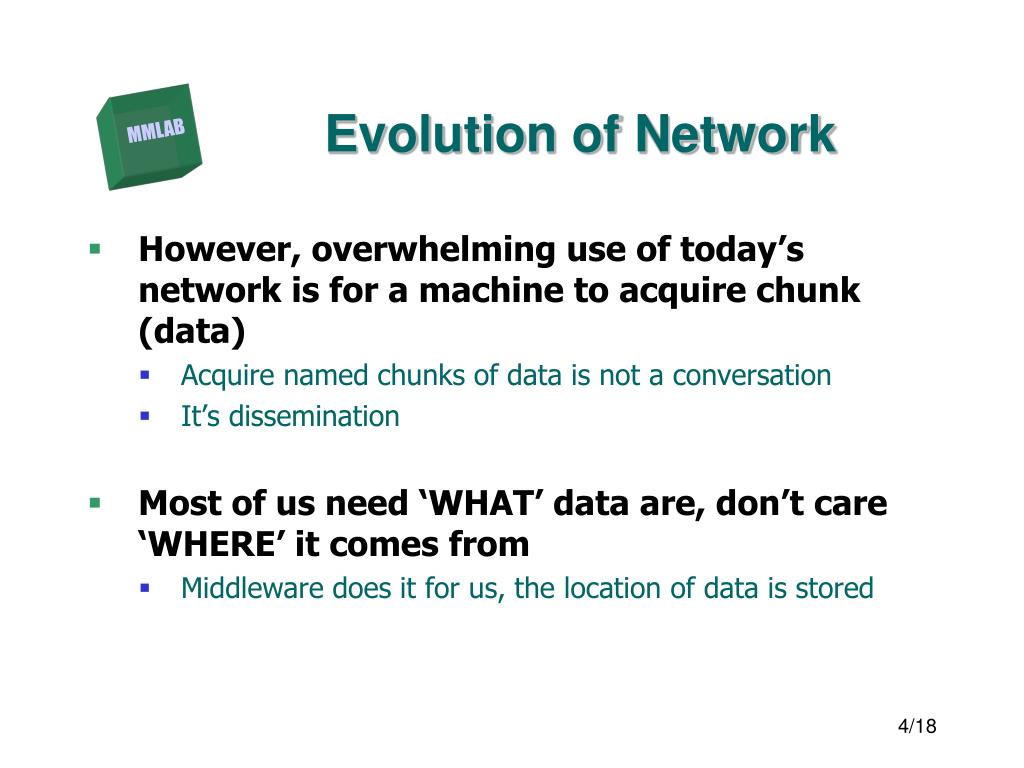 MMLAB

Evolution of Network

However, overwhelming use of today’s network is for a machine to acquire chunk (data)

Acquire named chunks of data is not a conversation

It’s dissemination

Most of us need ‘WHAT’ data are, don’t care ‘WHERE’ it comes from

Middleware does it for us, the location of data is stored

4/18